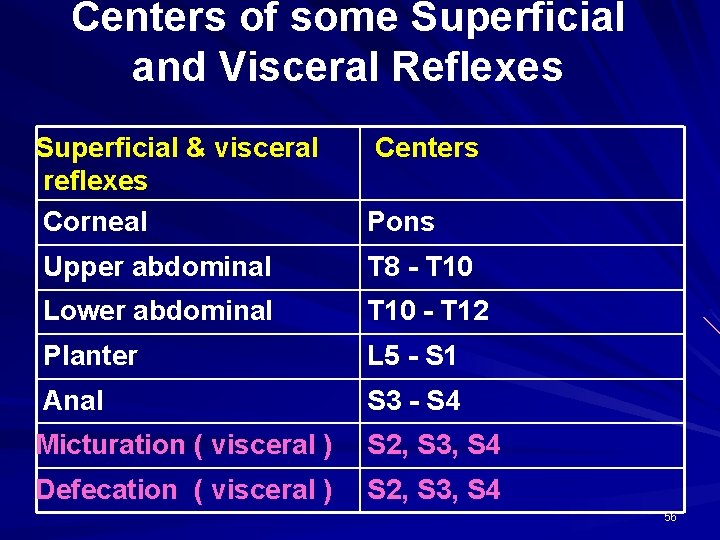 Centers of some Superficial and Visceral Reflexes

| Superficial & visceral reflexes | Centers |
|---|---|
| Corneal | Pons |
| Upper abdominal | T8 - T10 |
| Lower abdominal | T10 - T12 |
| Planter | L5 - S1 |
| Anal | S3 - S4 |
| Micturation ( visceral ) | S2, S3, S4 |
| Defecation ( visceral ) | S2, S3, S4 |

56